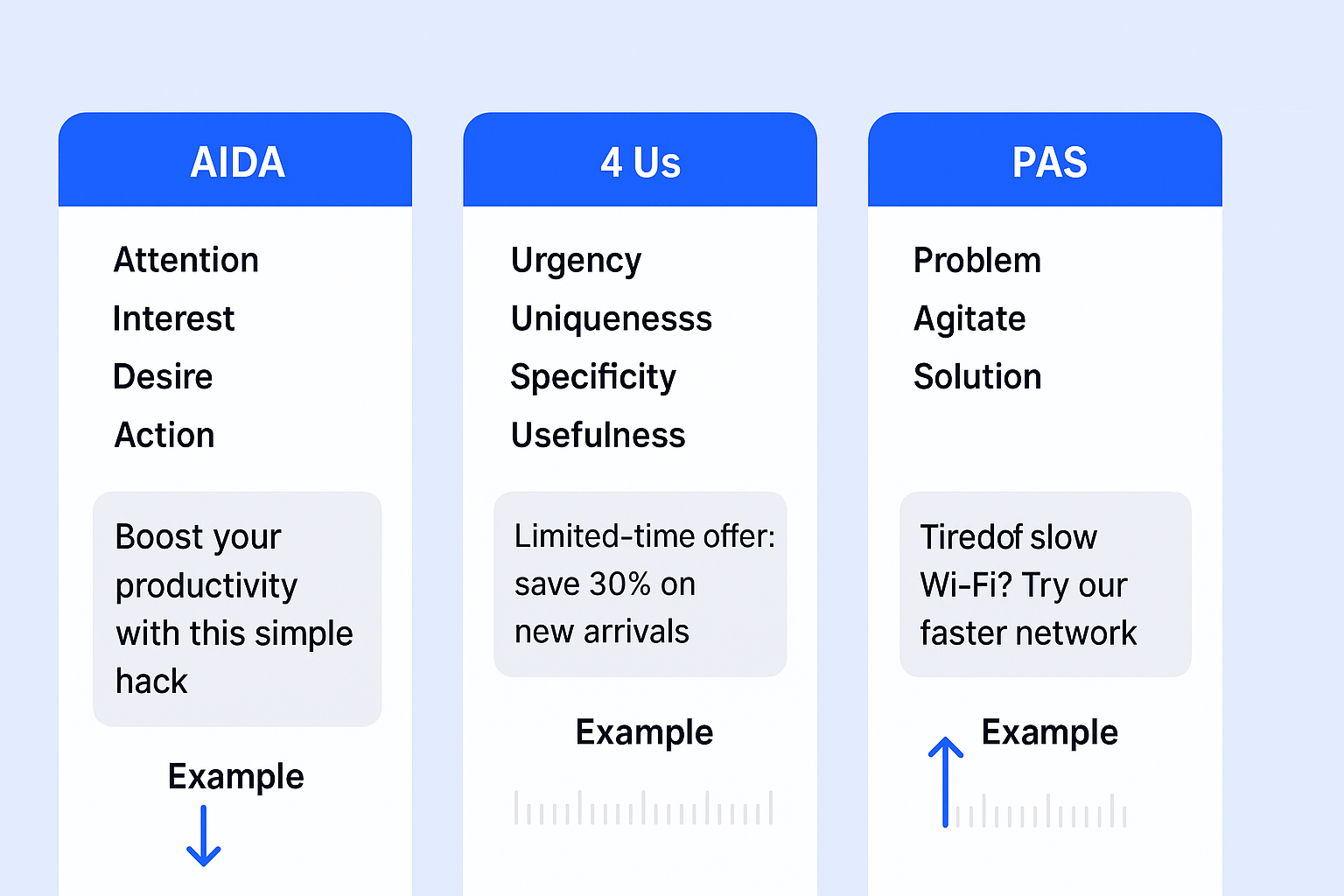 AIDA

Attention
Interest
Desire
Action

Boost your productivity with this simple hack

Example

4 Us

Urgency
Uniquenesss
Specificity
Usefulness

Limited-time offer: save 30% on new arrivals

Example

PAS

Problem
Agitate
Solution

Tiredof slow Wi-Fi? Try our faster network

Example